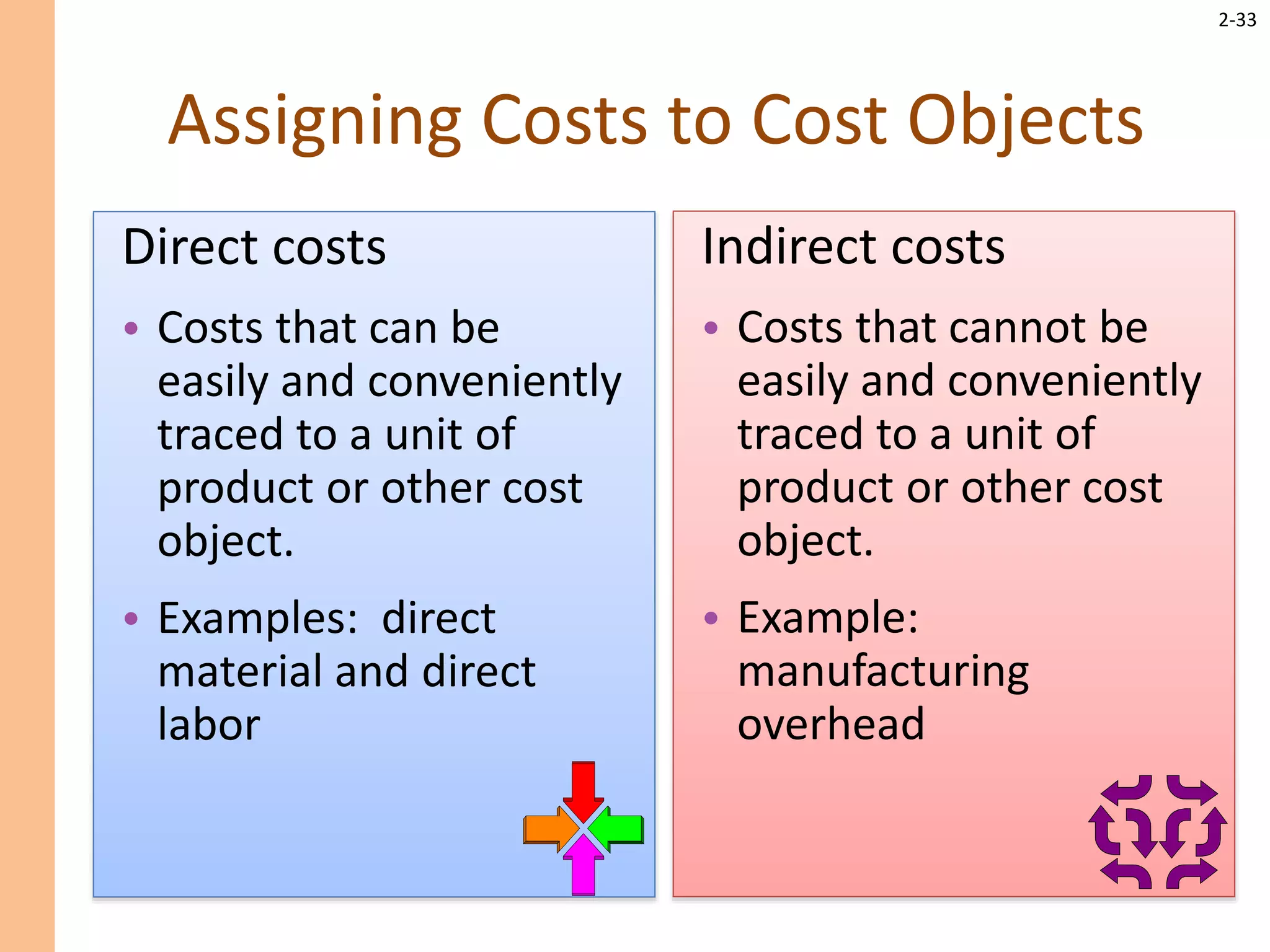 2-33

Assigning Costs to Cost Objects

Direct costs

• Costs that can be easily and conveniently traced to a unit of product or other cost object.

• Examples: direct material and direct labor

Indirect costs

• Costs that cannot be easily and conveniently traced to a unit of product or other cost object.

• Example: manufacturing overhead